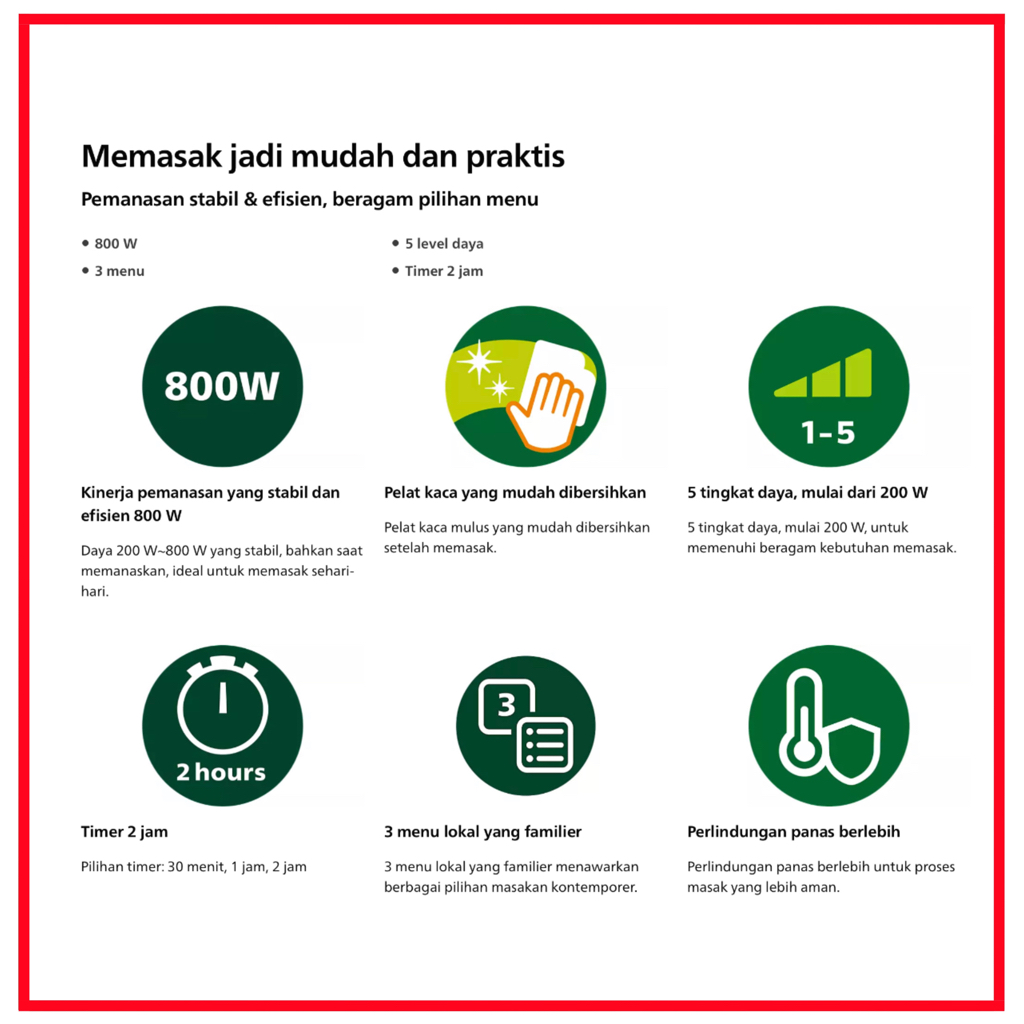 Memasak jadi mudah dan praktis

Pemanasan stabil & efisien, beragam pilihan menu

• 800 W
• 3 menu

• 5 level daya
• Timer 2 jam

800W

Kinerja pemanasan yang stabil dan efisien 800 W

Daya 200 W~800 W yang stabil, bahkan saat memanaskan, ideal untuk memasak sehari-hari.

Pelat kaca yang mudah dibersihkan

Pelat kaca mulus yang mudah dibersihkan setelah memasak.

1-5

5 tingkat daya, mulai dari 200 W

5 tingkat daya, mulai 200 W, untuk memenuhi beragam kebutuhan memasak.

2 hours

Timer 2 jam

Pilihan timer: 30 menit, 1 jam, 2 jam

3

3 menu lokal yang familier

3 menu lokal yang familier menawarkan berbagai pilihan masakan kontemporer.

Perlindungan panas berlebih

Perlindungan panas berlebih untuk proses masak yang lebih aman.